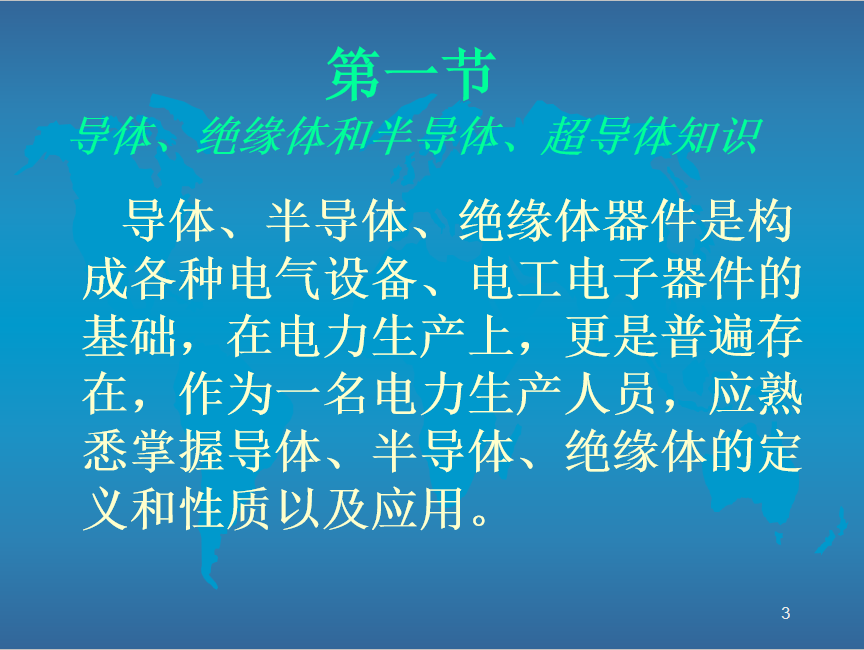 第一节
导体、绝缘体和半导体、超导体知识

导体、半导体、绝缘体器件是构成各种电气设备、电工电子器件的基础，在电力生产上，更是普遍存在，作为一名电力生产人员，应熟悉掌握导体、半导体、绝缘体的定义和性质以及应用。

3